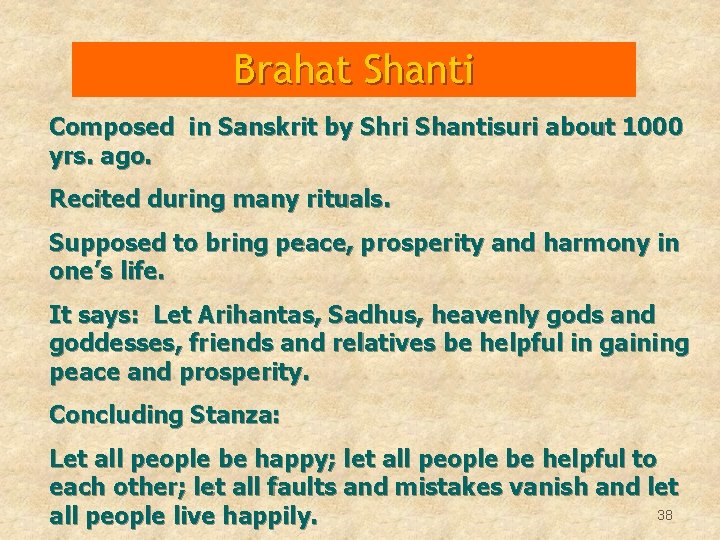 Brahat Shanti

Composed  in Sanskrit by Shri Shantisuri about 1000 yrs. ago.

Recited during many rituals.

Supposed to bring peace, prosperity and harmony in one's life.

It says:  Let Arihantas, Sadhus, heavenly gods and goddesses, friends and relatives be helpful in gaining peace and prosperity.

Concluding Stanza:

Let all people be happy; let all people be helpful to each other; let all faults and mistakes vanish and let all people live happily.

38